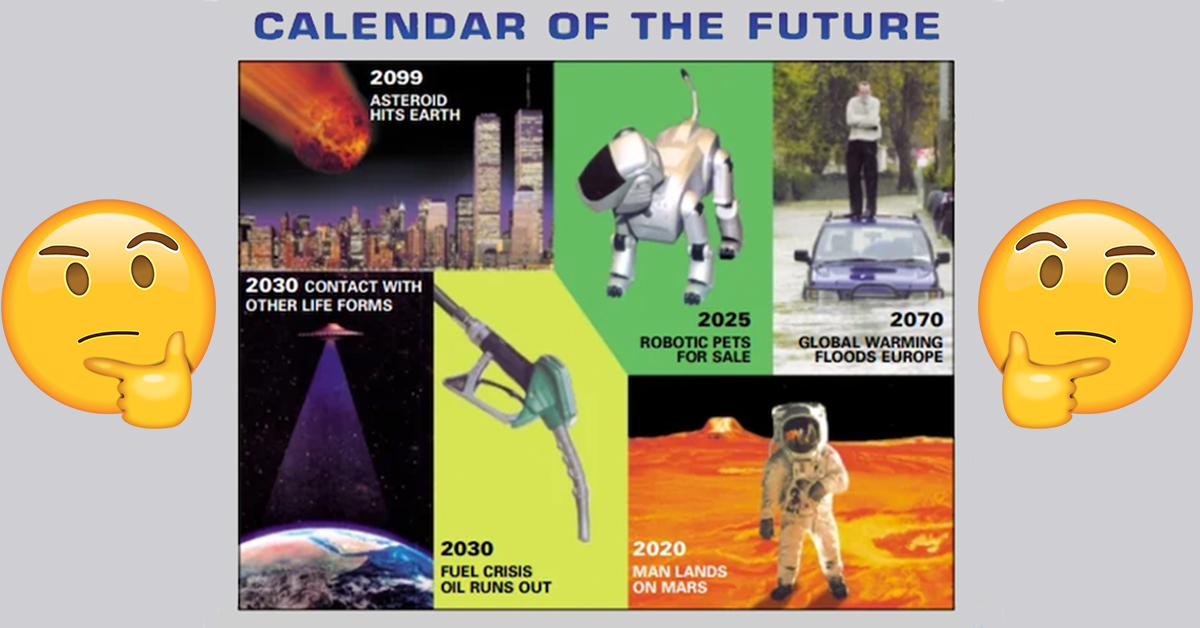 CALENDAR OF THE FUTURE

2099
ASTEROID
HITS EARTH

2025
ROBOTIC PETS
FOR SALE

2070
GLOBAL WARMING
FLOODS EUROPE

2030 CONTACT WITH
OTHER LIFE FORMS

2030
FUEL CRISIS
OIL RUNS OUT

2020
MAN LANDS
ON MARS